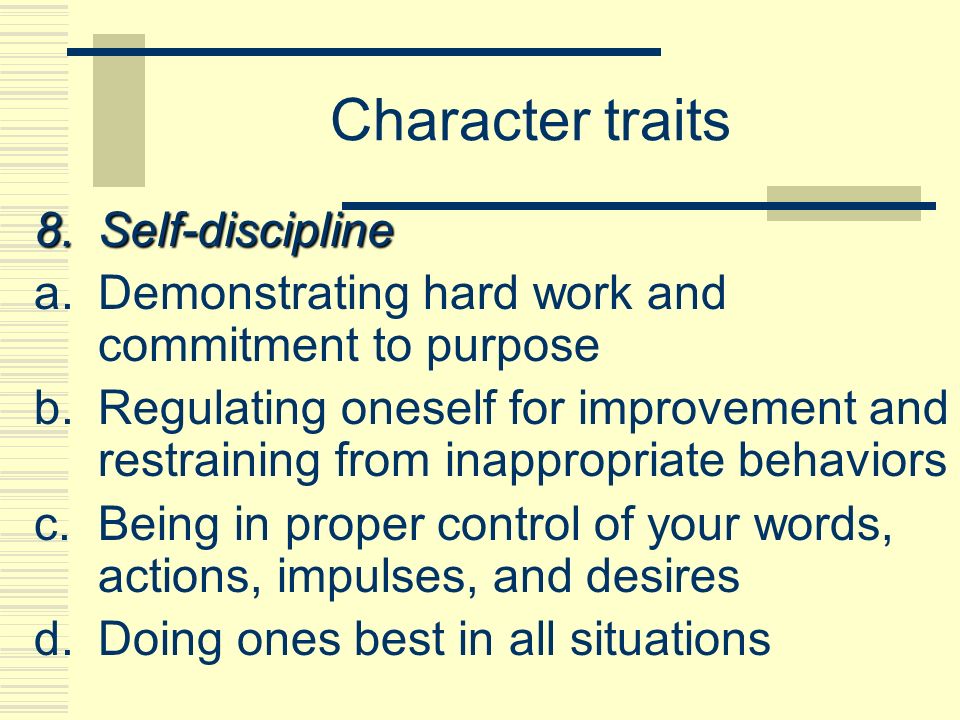 Character traits

8. Self-discipline

a. Demonstrating hard work and commitment to purpose

b. Regulating oneself for improvement and restraining from inappropriate behaviors

c. Being in proper control of your words, actions, impulses, and desires

d. Doing ones best in all situations